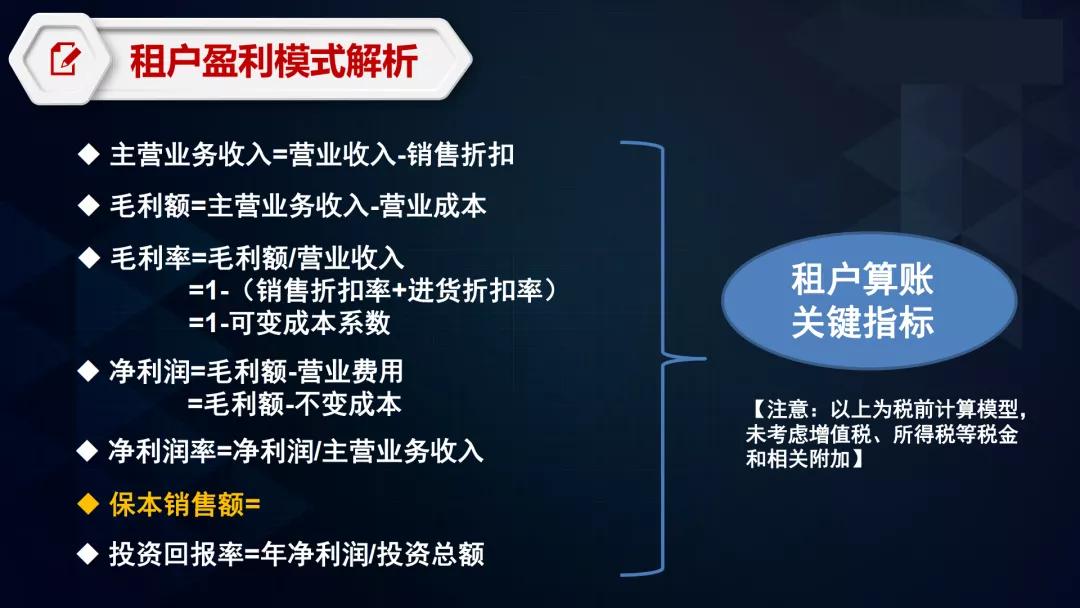 租户盈利模式解析

◆ 主营业务收入=营业收入-销售折扣

◆ 毛利额=主营业务收入-营业成本

◆ 毛利率=毛利额/营业收入
=1-（销售折扣率+进货折扣率）
=1-可变成本系数

◆ 净利润=毛利额-营业费用
=毛利额-不变成本

◆ 净利润率=净利润/主营业务收入

◆ 保本销售额=

◆ 投资回报率=年净利润/投资总额

租户算账
关键指标

【注意：以上为税前计算模型，未考虑增值税、所得税等税金和相关附加】